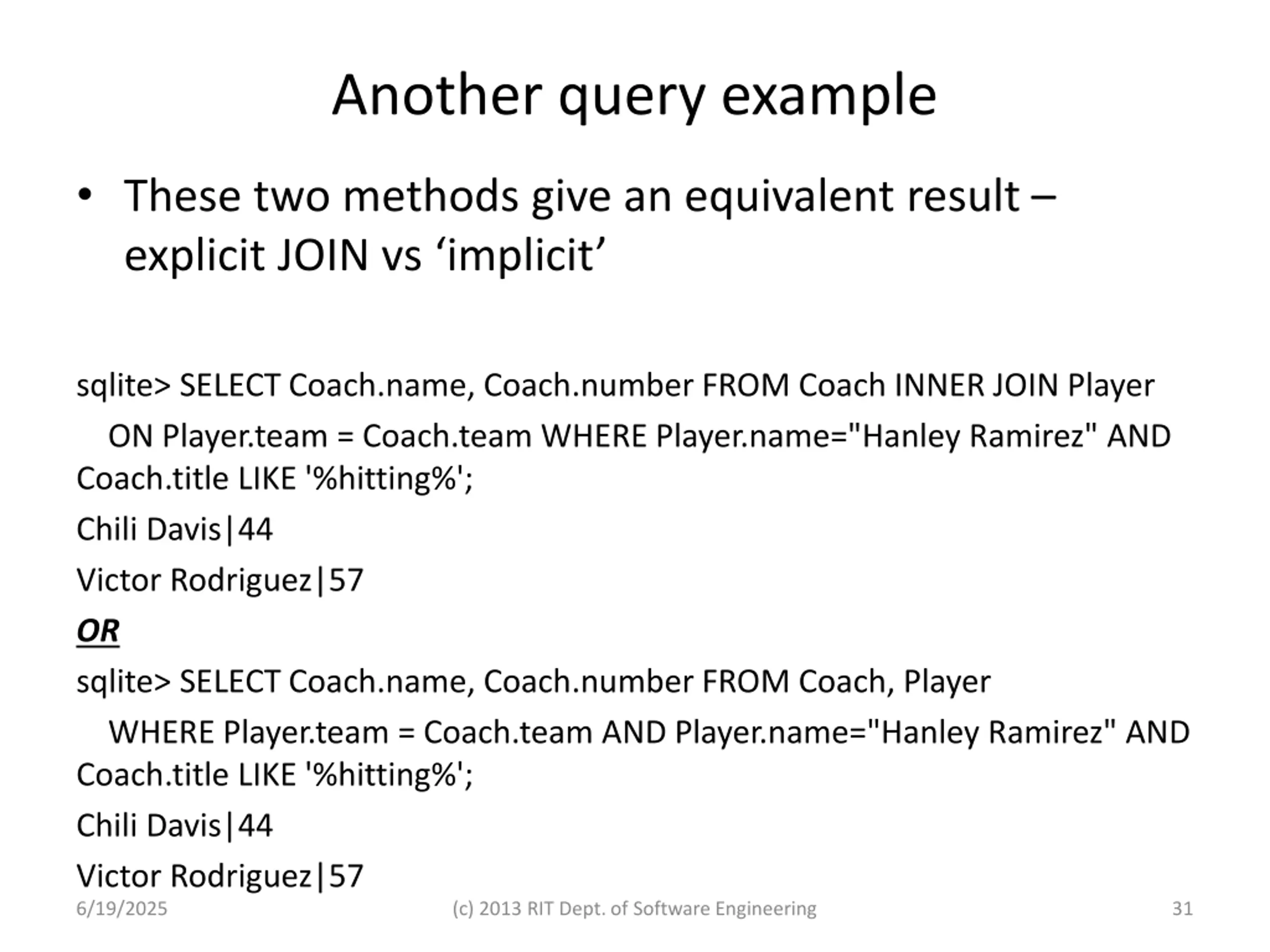 Another query example

• These two methods give an equivalent result – explicit JOIN vs ‘implicit’

sqlite> SELECT Coach.name, Coach.number FROM Coach INNER JOIN Player ON Player.team = Coach.team WHERE Player.name="Hanley Ramirez" AND Coach.title LIKE '%hitting%';

Chili Davis|44

Victor Rodriguez|57

OR

sqlite> SELECT Coach.name, Coach.number FROM Coach, Player WHERE Player.team = Coach.team AND Player.name="Hanley Ramirez" AND Coach.title LIKE '%hitting%';

Chili Davis|44

Victor Rodriguez|57

6/19/2025 (c) 2013 RIT Dept. of Software Engineering 31